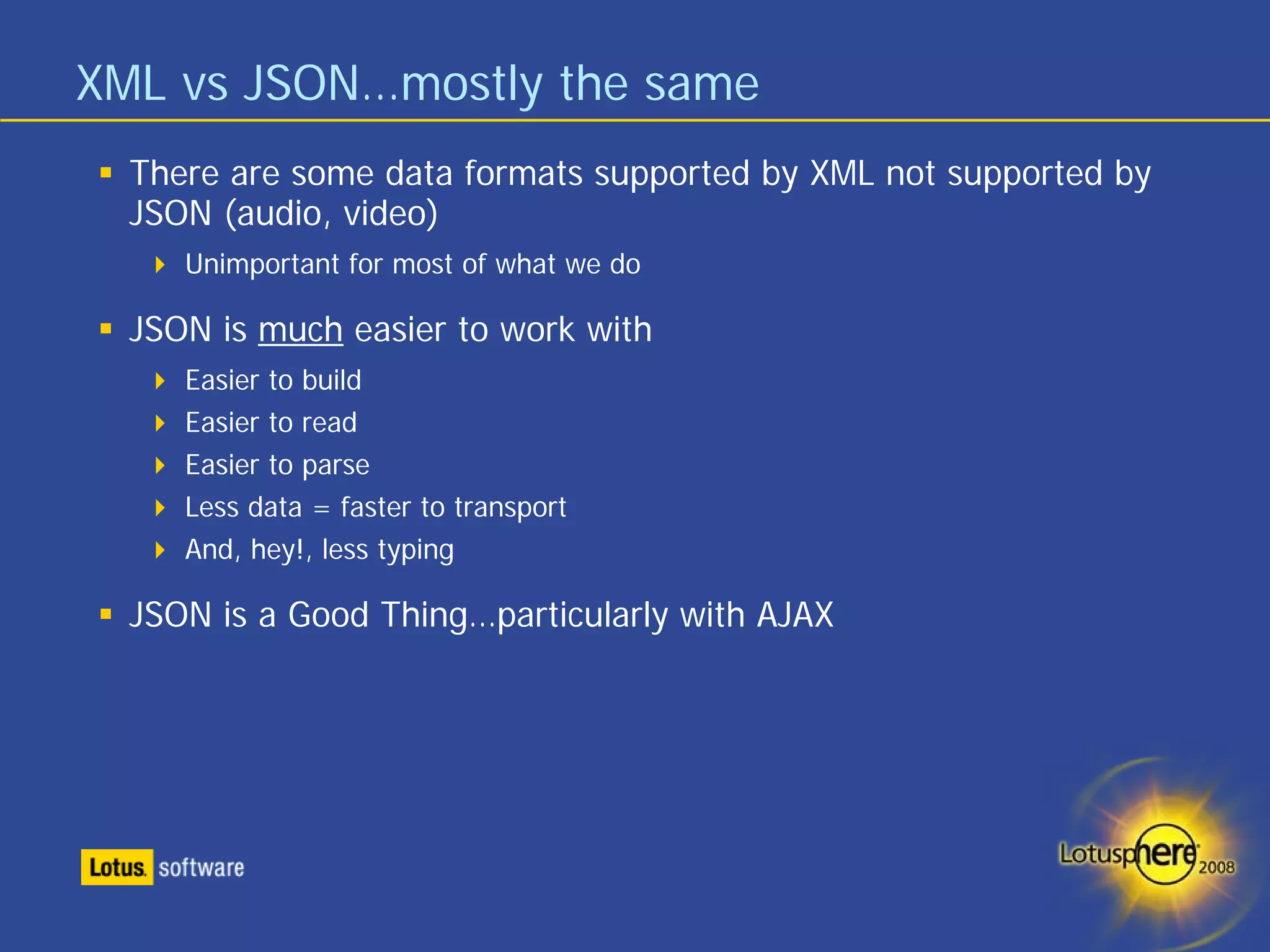 XML vs JSON…mostly the same

There are some data formats supported by XML not supported by JSON (audio, video)

Unimportant for most of what we do

JSON is much easier to work with

Easier to build

Easier to read

Easier to parse

Less data = faster to transport

And, hey!, less typing

JSON is a Good Thing…particularly with AJAX

Lotus. software

Lotusphere 2008